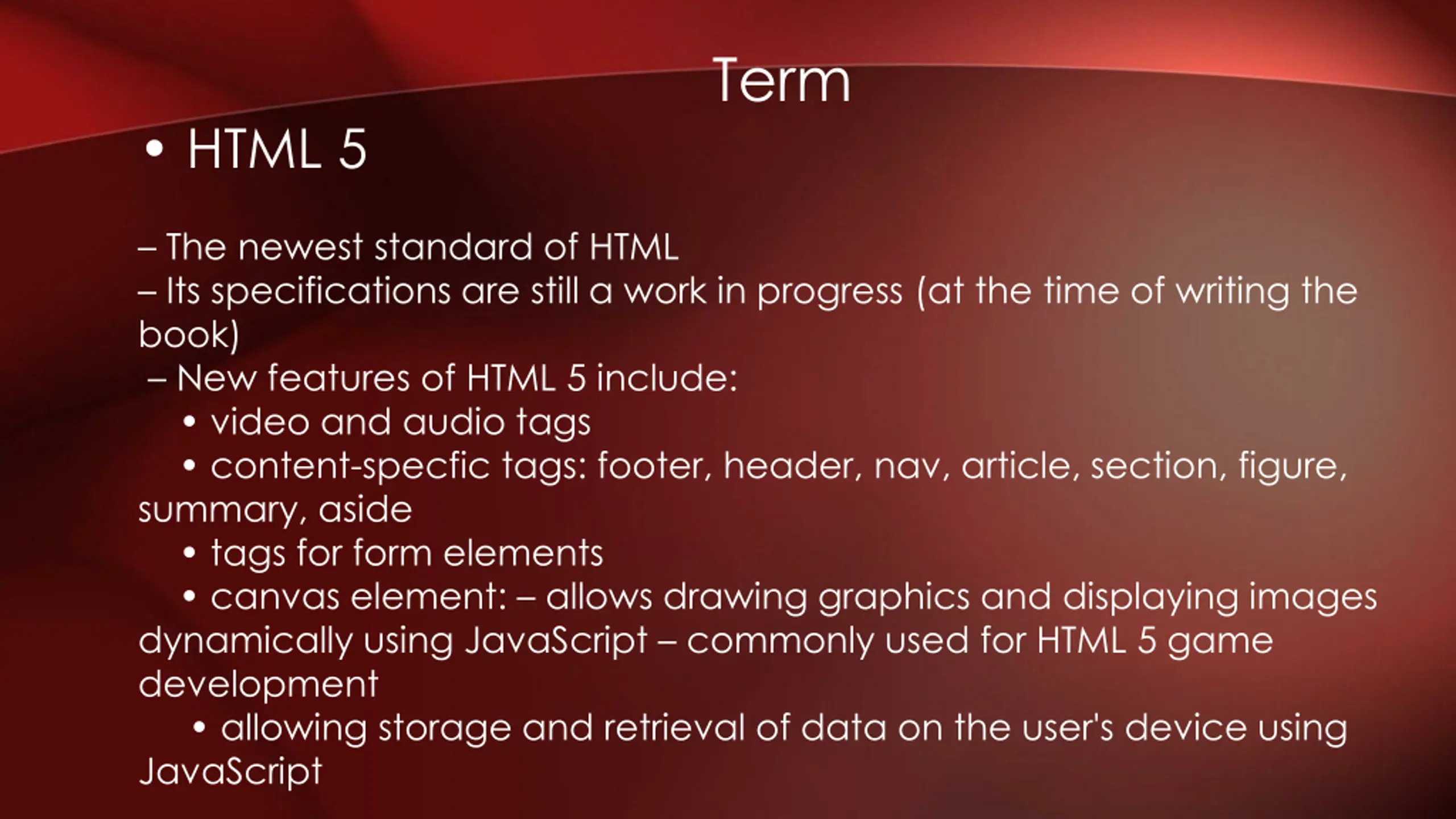 Term

• HTML 5

– The newest standard of HTML
– Its specifications are still a work in progress (at the time of writing the book)
– New features of HTML 5 include:
• video and audio tags
• content-specfic tags: footer, header, nav, article, section, figure, summary, aside
• tags for form elements
• canvas element: – allows drawing graphics and displaying images dynamically using JavaScript – commonly used for HTML 5 game development
• allowing storage and retrieval of data on the user's device using JavaScript